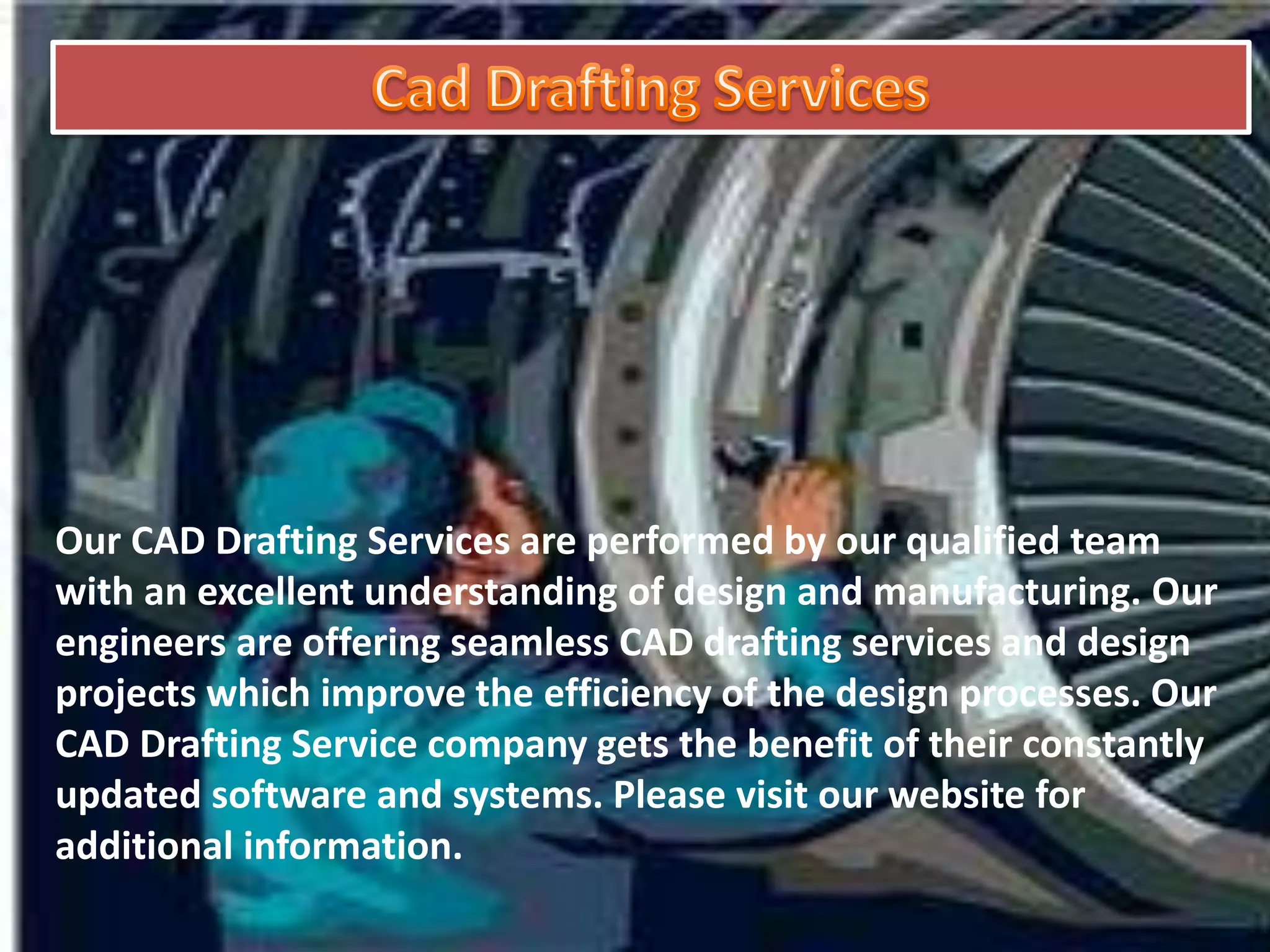 Cad Drafting Services

Our CAD Drafting Services are performed by our qualified team with an excellent understanding of design and manufacturing. Our engineers are offering seamless CAD drafting services and design projects which improve the efficiency of the design processes. Our CAD Drafting Service company gets the benefit of their constantly updated software and systems. Please visit our website for additional information.